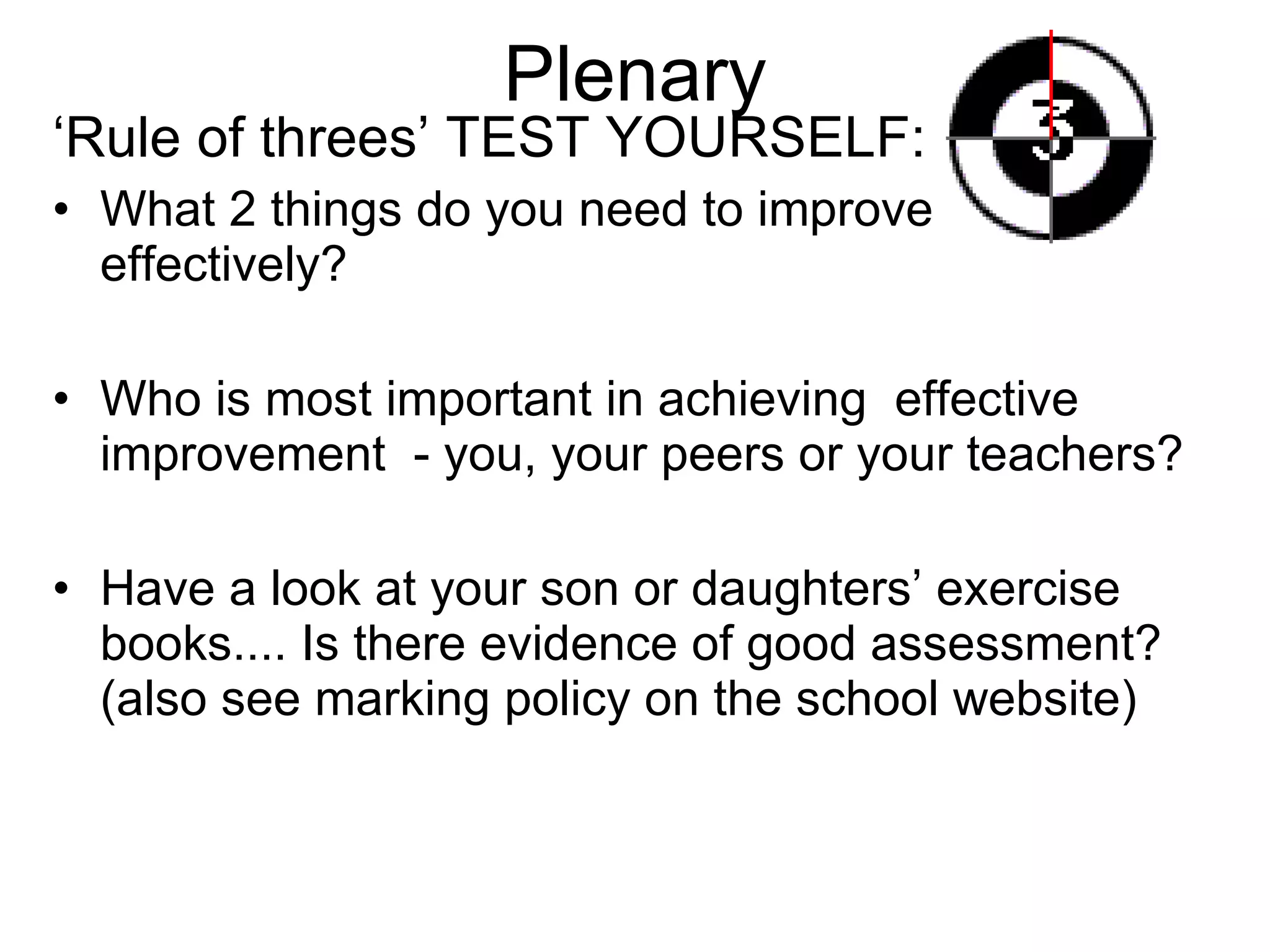 Plenary

‘Rule of threes’ TEST YOURSELF:

3

• What 2 things do you need to improve effectively?

• Who is most important in achieving  effective improvement  - you, your peers or your teachers?

• Have a look at your son or daughters’ exercise books.... Is there evidence of good assessment? (also see marking policy on the school website)